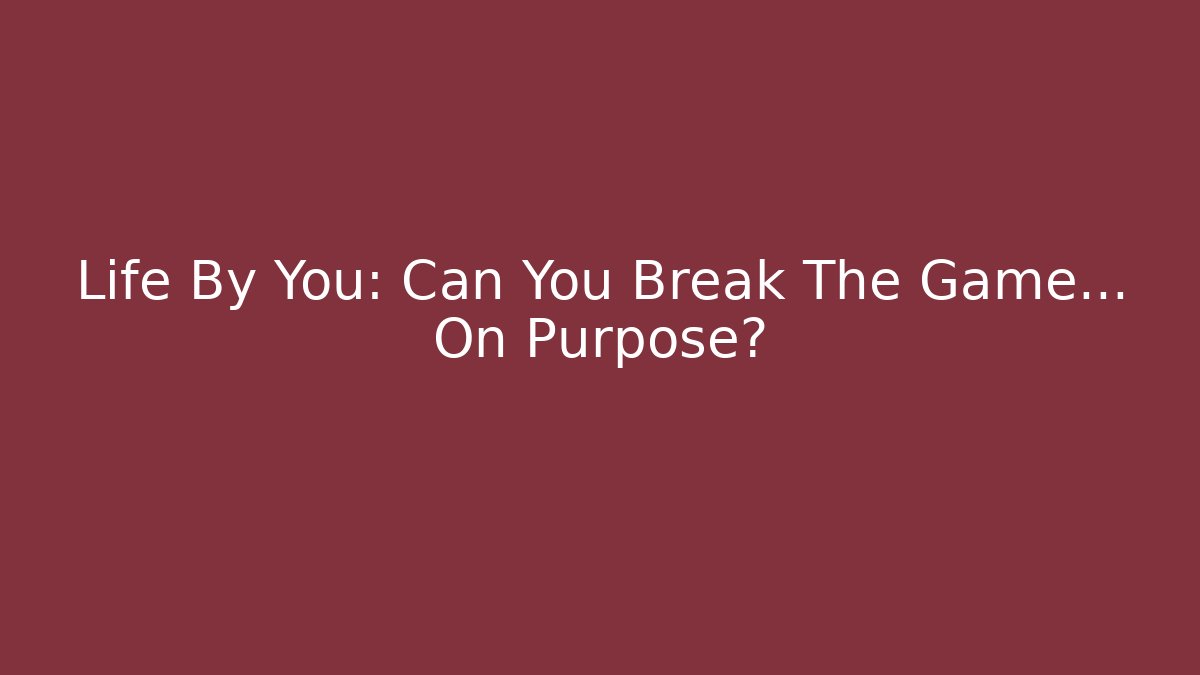 Life By You: Can You Break The Game… On Purpose?